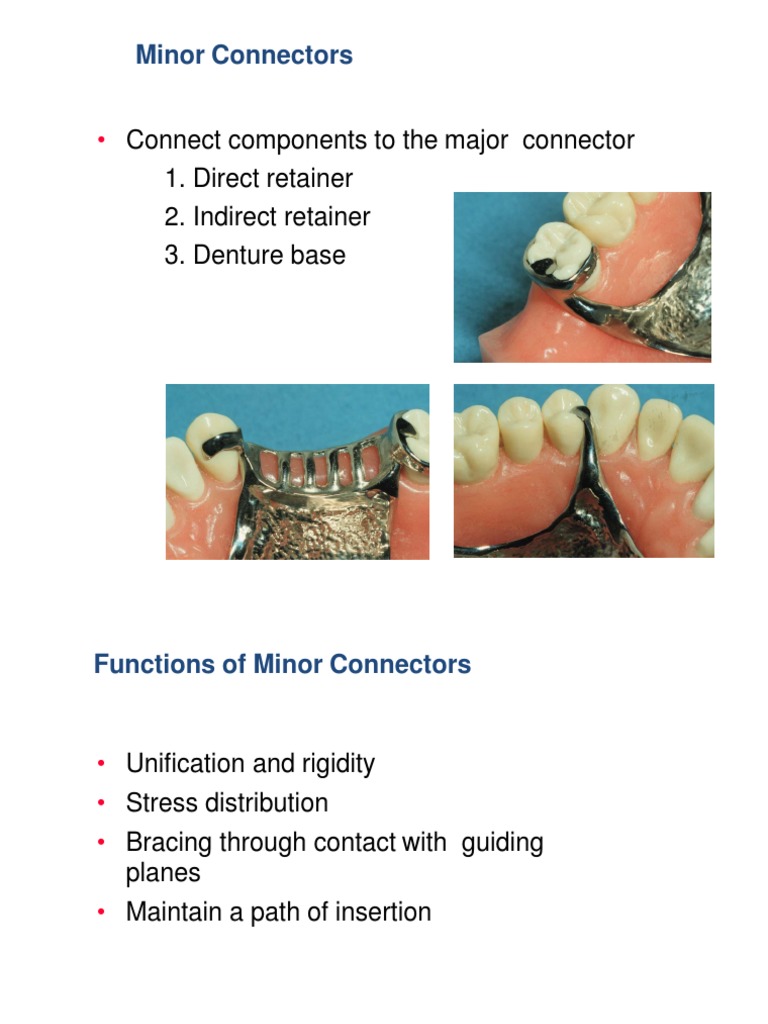 Minor Connectors

• Connect components to the major connector
1. Direct retainer
2. Indirect retainer
3. Denture base

Functions of Minor Connectors

• Unification and rigidity
• Stress distribution
• Bracing through contact with guiding planes
• Maintain a path of insertion